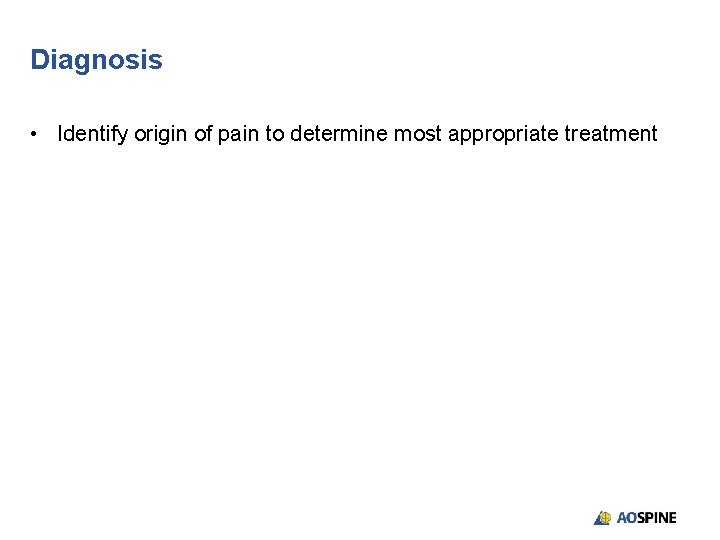 Diagnosis

• Identify origin of pain to determine most appropriate treatment

AOSPINE